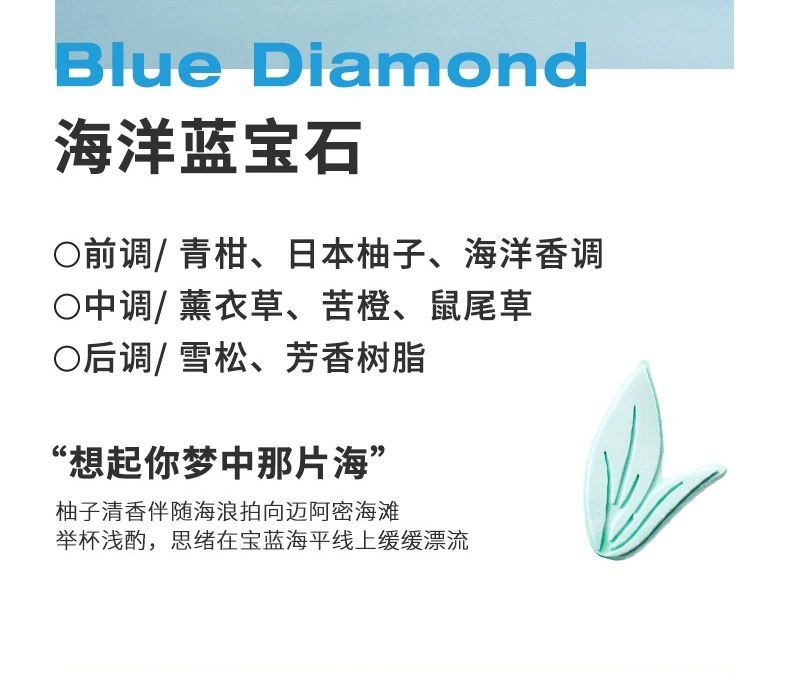 Blue Diamond
海洋蓝宝石

○前调/ 青柑、日本柚子、海洋香调
○中调/ 薰衣草、苦橙、鼠尾草
○后调/ 雪松、芳香树脂

“想起你梦中那片海”
柚子清香伴随海浪拍向迈阿密海滩
举杯浅酌，思绪在宝蓝海平线上缓缓漂流